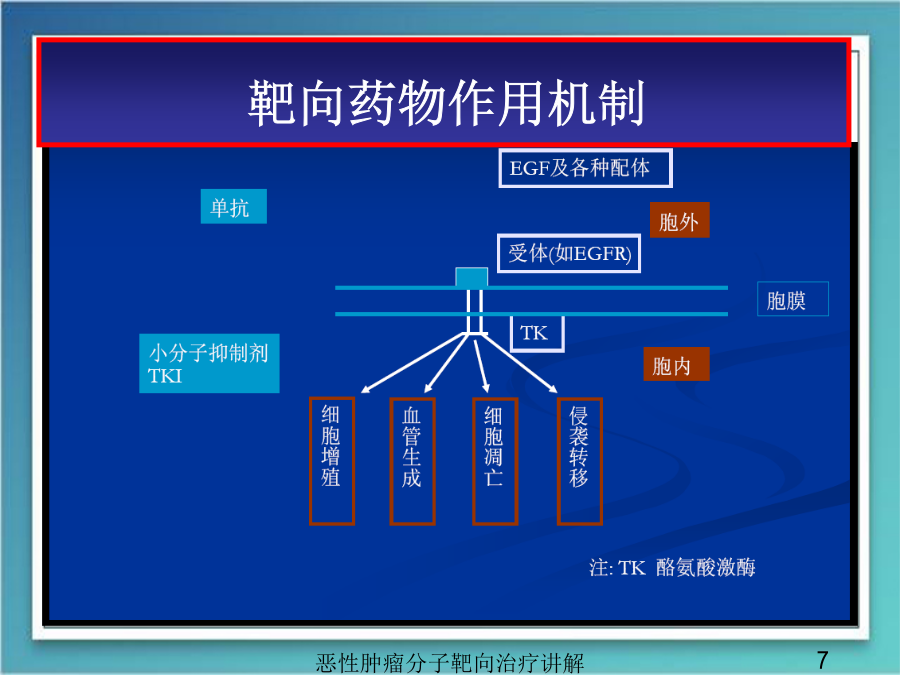 靶向药物作用机制

EGF及各种配体

单抗

胞外

受体(如EGFR)

胞膜

TK

小分子抑制剂 TKI

胞内

细胞增殖

血管生成

细胞凋亡

侵袭转移

注: TK 酪氨酸激酶

恶性肿瘤分子靶向治疗讲解

7